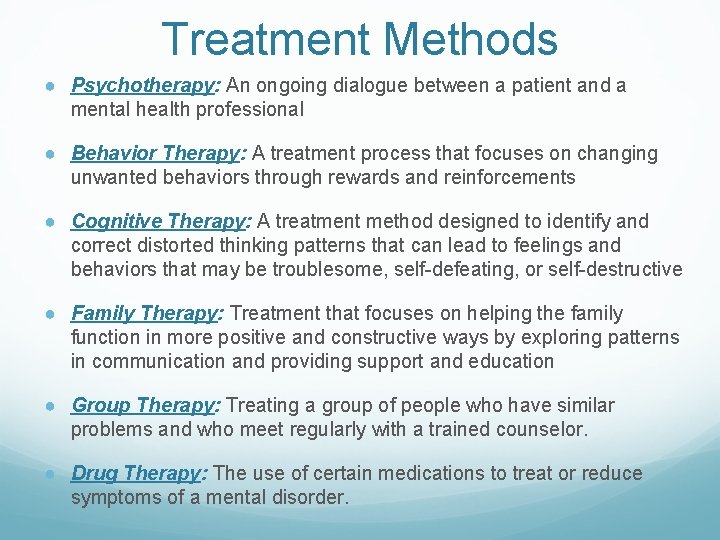 Treatment Methods

● Psychotherapy: An ongoing dialogue between a patient and a mental health professional

● Behavior Therapy: A treatment process that focuses on changing unwanted behaviors through rewards and reinforcements

● Cognitive Therapy: A treatment method designed to identify and correct distorted thinking patterns that can lead to feelings and behaviors that may be troublesome, self-defeating, or self-destructive

● Family Therapy: Treatment that focuses on helping the family function in more positive and constructive ways by exploring patterns in communication and providing support and education

● Group Therapy: Treating a group of people who have similar problems and who meet regularly with a trained counselor.

● Drug Therapy: The use of certain medications to treat or reduce symptoms of a mental disorder.